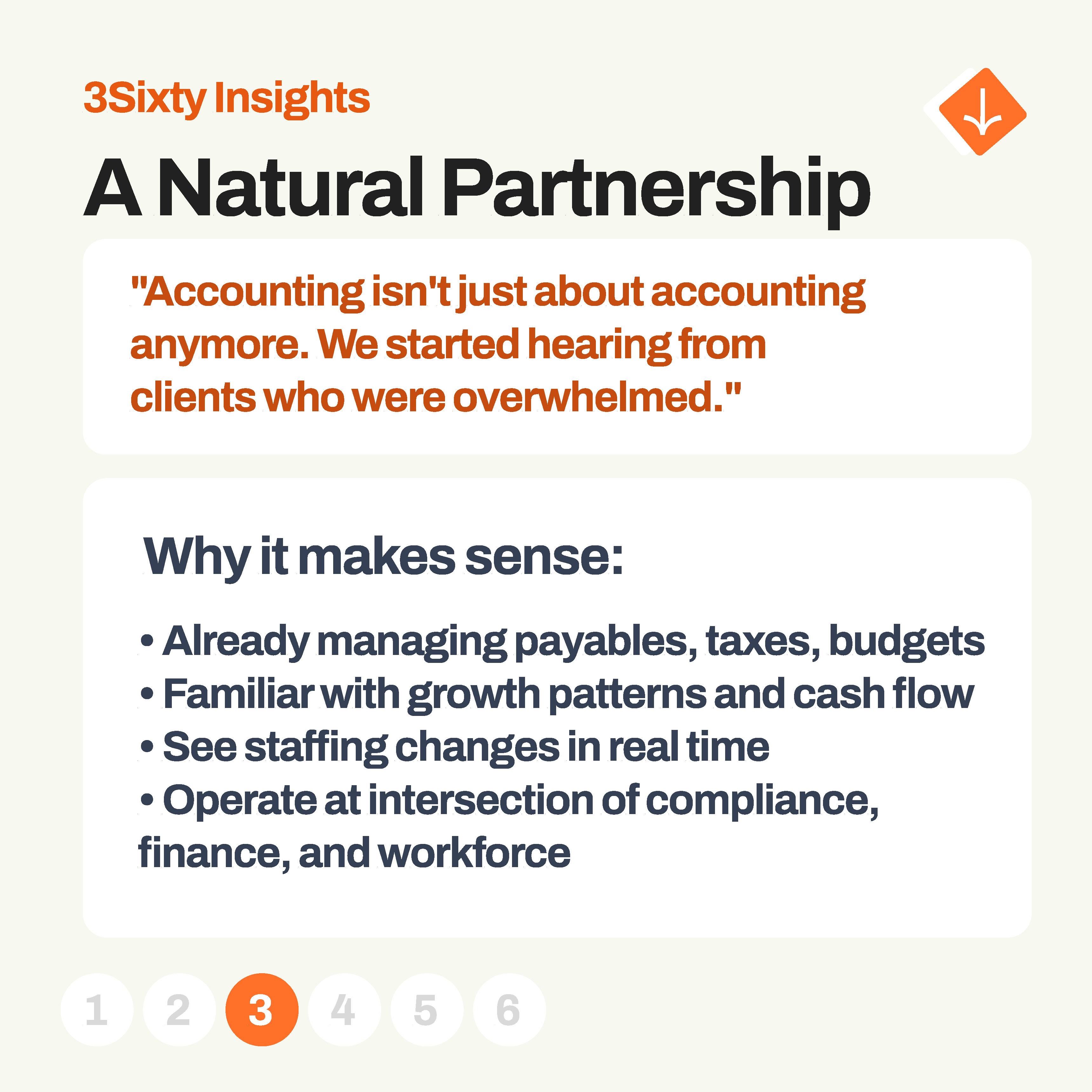 3Sixty Insights

A Natural Partnership

"Accounting isn't just about accounting anymore. We started hearing from clients who were overwhelmed."

Why it makes sense:

• Already managing payables, taxes, budgets
• Familiar with growth patterns and cash flow
• See staffing changes in real time
• Operate at intersection of compliance, finance, and workforce

1 2 3 4 5 6